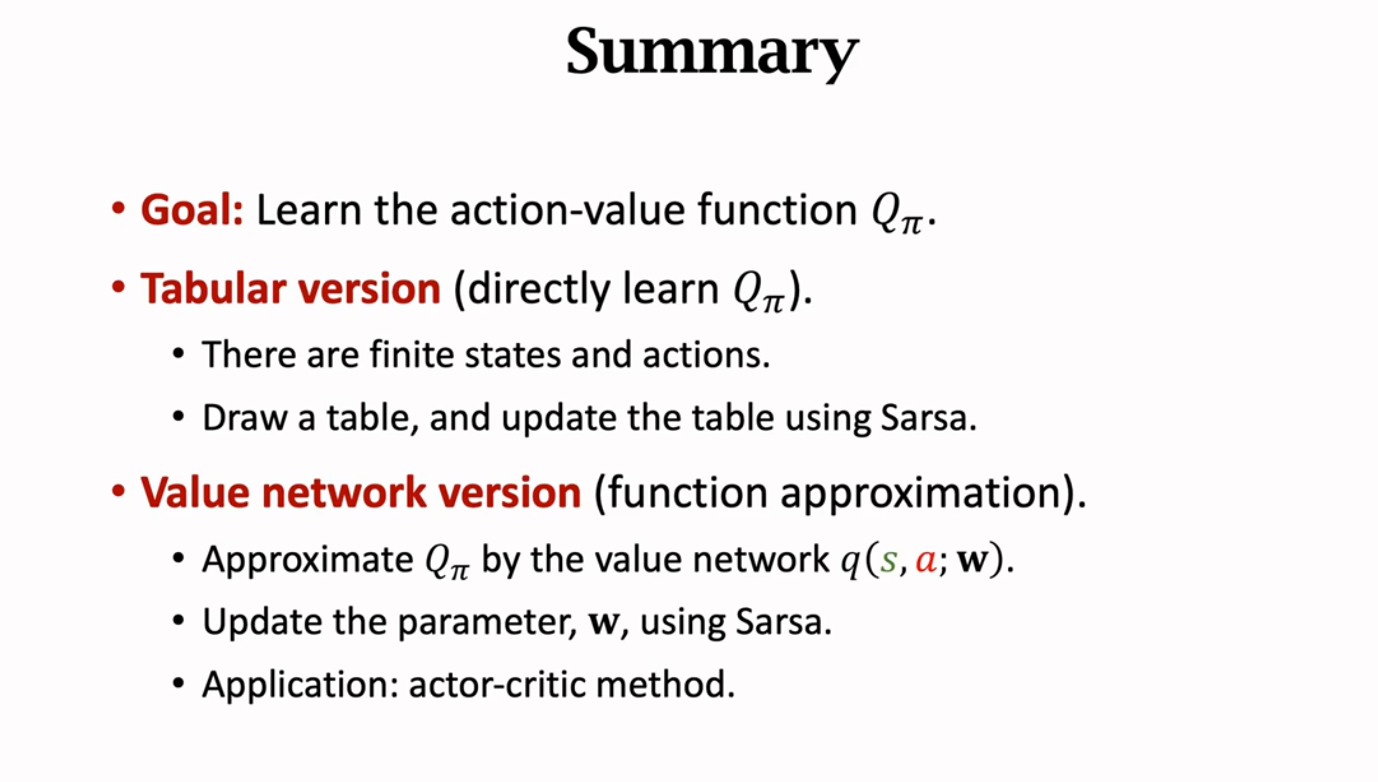 Summary

• Goal: Learn the action-value function $Q_\pi$.

• Tabular version (directly learn $Q_\pi$).
  • There are finite states and actions.
  • Draw a table, and update the table using Sarsa.

• Value network version (function approximation).
  • Approximate $Q_\pi$ by the value network $q(s, a; \mathbf{w})$.
  • Update the parameter, $\mathbf{w}$, using Sarsa.
  • Application: actor-critic method.